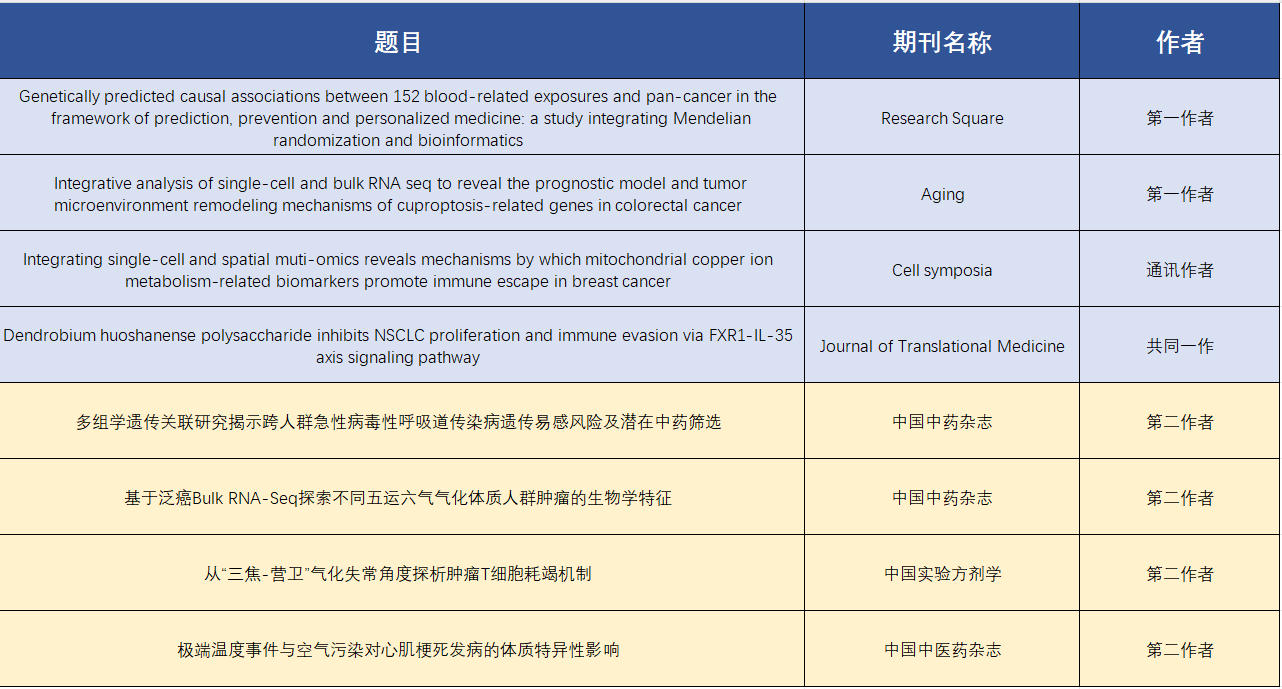 | 题目 | 期刊名称 | 作者 |
|---|---|---|
| Genetically predicted causal associations between 152 blood-related exposures and pan-cancer in the framework of prediction, prevention and personalized medicine: a study integrating Mendelian randomization and bioinformatics | Research Square | 第一作者 |
| Integrative analysis of single-cell and bulk RNA seq to reveal the prognostic model and tumor microenvironment remodeling mechanisms of cuproptosis-related genes in colorectal cancer | Aging | 第一作者 |
| Integrating single-cell and spatial muti-omics reveals mechanisms by which mitochondrial copper ion metabolism-related biomarkers promote immune escape in breast cancer | Cell symposia | 通讯作者 |
| Dendrobium huoshanense polysaccharide inhibits NSCLC proliferation and immune evasion via FXR1-IL-35 axis signaling pathway | Journal of Translational Medicine | 共同一作 |
| 多组学遗传关联研究揭示跨人群急性病毒性呼吸道传染病遗传易感风险及潜在中药筛选 | 中国中药杂志 | 第二作者 |
| 基于泛癌Bulk RNA-Seq探索不同五运六气气化体质人群肿瘤的生物学特征 | 中国中药杂志 | 第二作者 |
| 从“三焦-营卫”气化失常角度探析肿瘤T细胞耗竭机制 | 中国实验方剂学 | 第二作者 |
| 极端温度事件与空气污染对心肌梗死发病的体质特异性影响 | 中国中医药杂志 | 第二作者 |